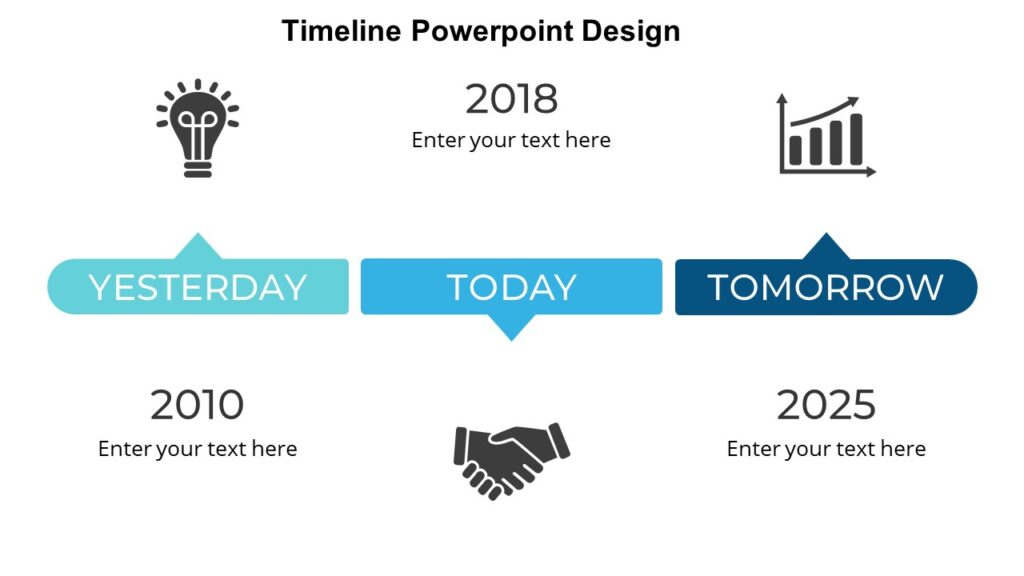 Timeline Powerpoint Design

2018
Enter your text here

YESTERDAY

TODAY

TOMORROW

2010
Enter your text here

2025
Enter your text here